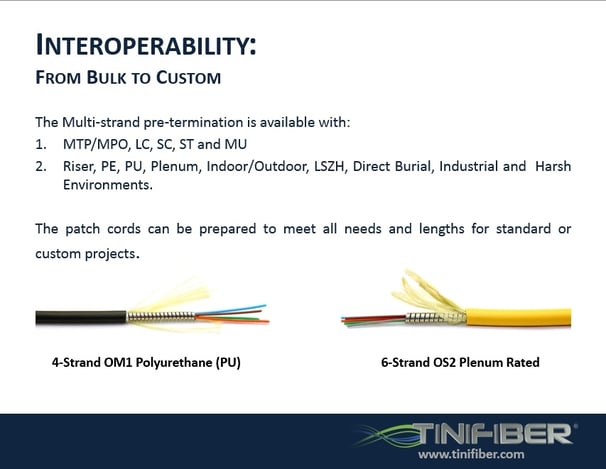 INTEROPERABILITY:
FROM BULK TO CUSTOM

The Multi-strand pre-termination is available with:
1. MTP/MPO, LC, SC, ST and MU
2. Riser, PE, PU, Plenum, Indoor/Outdoor, LSZH, Direct Burial, Industrial and Harsh Environments.

The patch cords can be prepared to meet all needs and lengths for standard or custom projects.

4-Strand OM1 Polyurethane (PU)

6-Strand OS2 Plenum Rated

TINIFIBER®
www.tinifiber.com